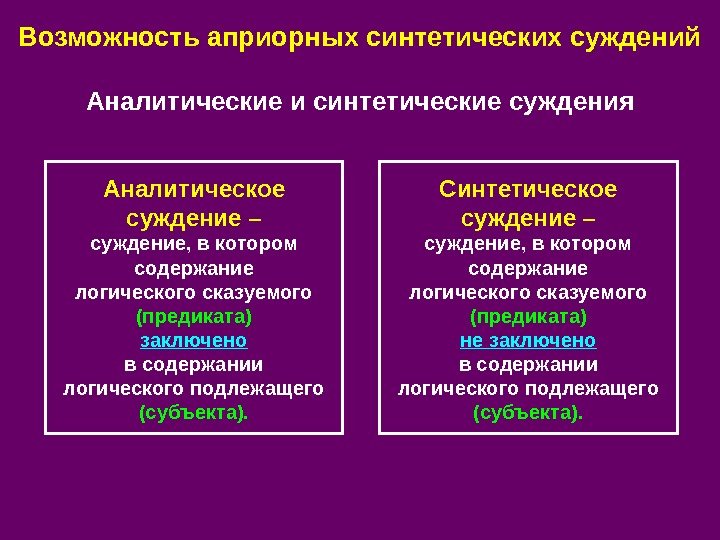 Возможность априорных синтетических суждений

Аналитические и синтетические суждения

Аналитическое суждение – суждение, в котором содержание логического сказуемого (предиката) заключено в содержании логического подлежащего (субъекта).

Синтетическое суждение – суждение, в котором содержание логического сказуемого (предиката) не заключено в содержании логического подлежащего (субъекта).